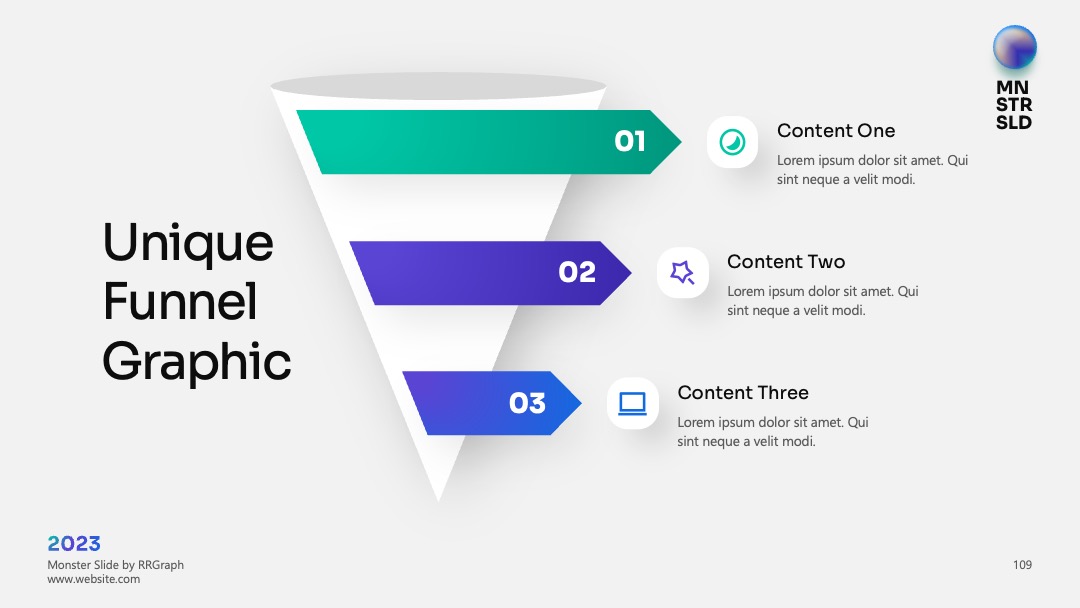 MN
STR
SLD

Unique Funnel Graphic

01

Content One

Lorem ipsum dolor sit amet. Qui sint neque a velit modi.

02

Content Two

Lorem ipsum dolor sit amet. Qui sint neque a velit modi.

03

Content Three

Lorem ipsum dolor sit amet. Qui sint neque a velit modi.

2023
Monster Slide by RRGraph
www.website.com

109